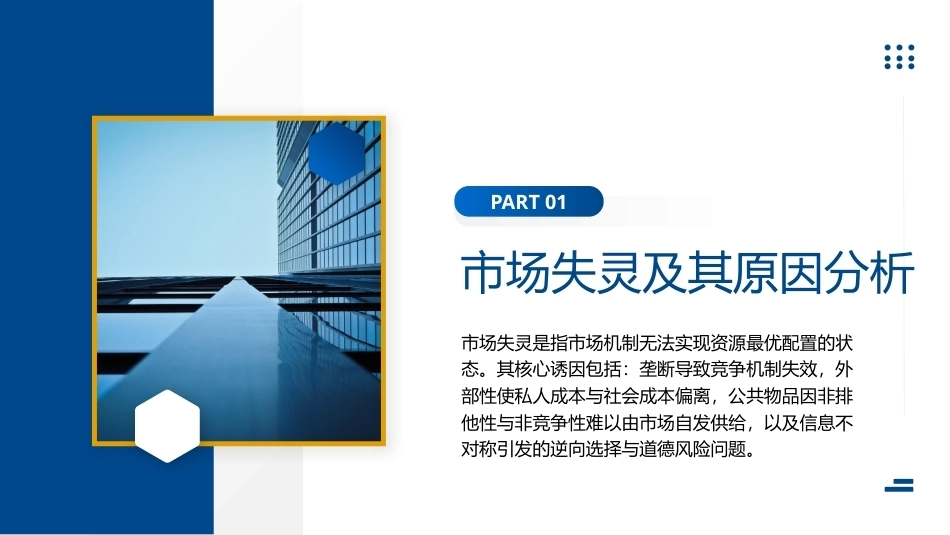 PART 01

市场失灵及其原因分析

市场失灵是指市场机制无法实现资源最优配置的状态。其核心诱因包括：垄断导致竞争机制失效，外部性使私人成本与社会成本偏离，公共物品因非排他性与非竞争性难以由市场自发供给，以及信息不对称引发的逆向选择与道德风险问题。